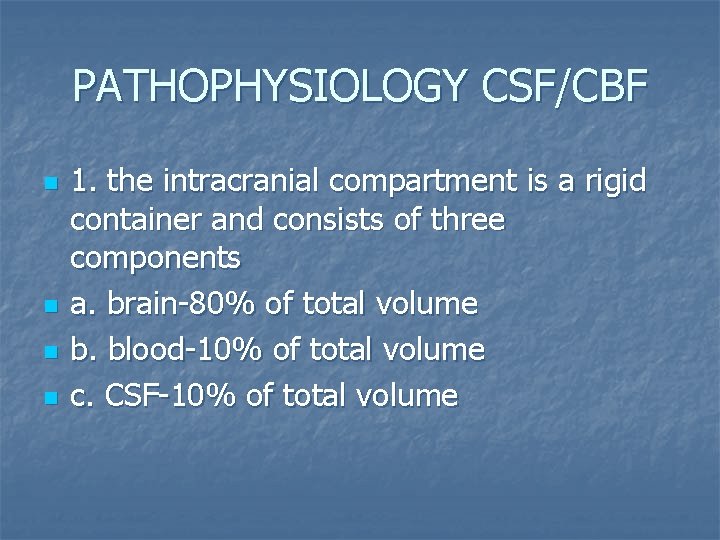 PATHOPHYSIOLOGY CSF/CBF

1. the intracranial compartment is a rigid container and consists of three components

a. brain-80% of total volume

b. blood-10% of total volume

c. CSF-10% of total volume